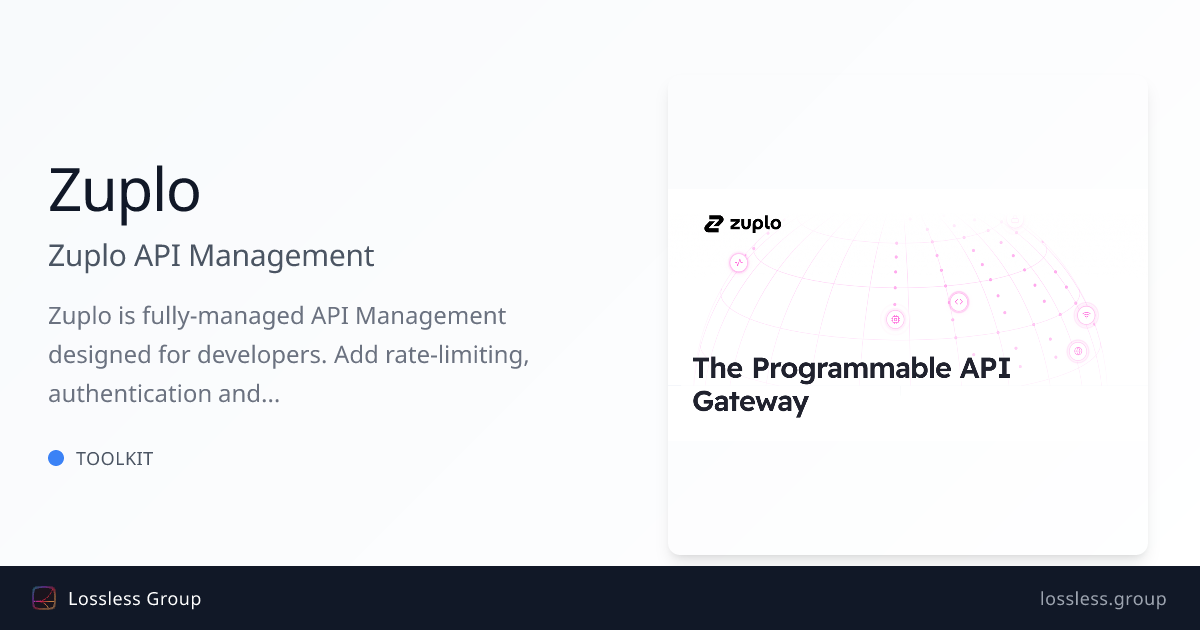 Zuplo

Zuplo API Management

Zuplo is fully-managed API Management designed for developers. Add rate-limiting, authentication and...

• TOOLKIT

zuplo

The Programmable API Gateway

Lossless Group

lossless.group